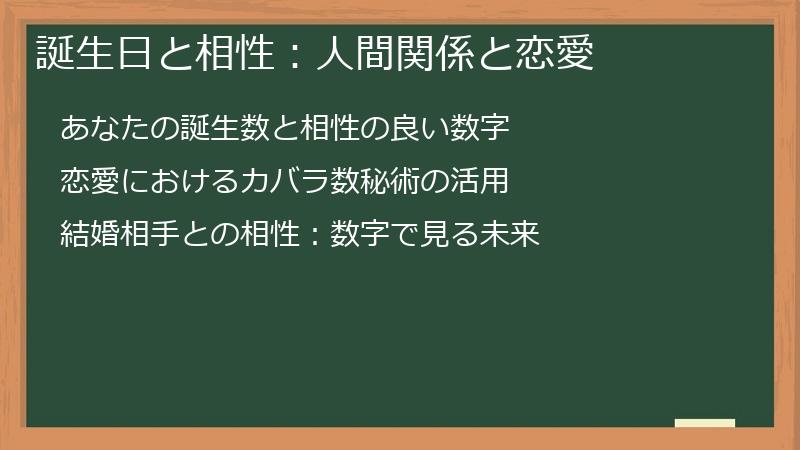 誕生日と相性：人間関係と恋愛

あなたの誕生数と相性の良い数字

恋愛におけるカバラ数秘術の活用

結婚相手との相性：数字で見る未来